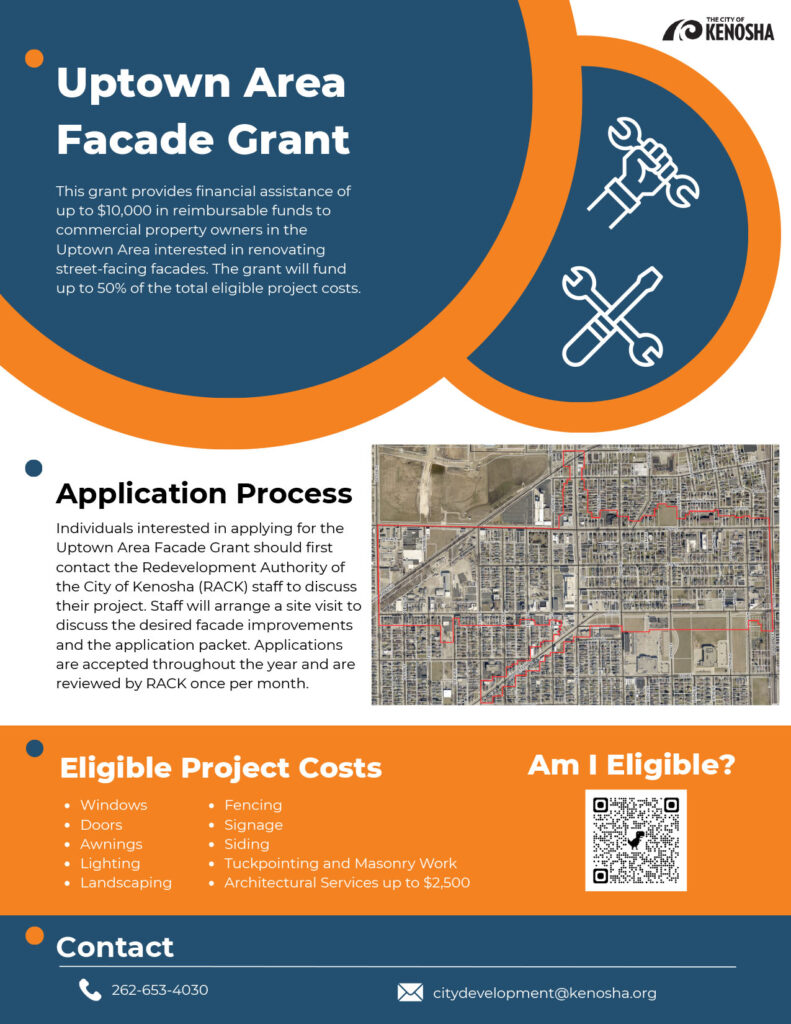 THE CITY OF KENOSHA

Uptown Area Facade Grant

This grant provides financial assistance of up to $10,000 in reimbursable funds to commercial property owners in the Uptown Area interested in renovating street-facing facades. The grant will fund up to 50% of the total eligible project costs.

Application Process

Individuals interested in applying for the Uptown Area Facade Grant should first contact the Redevelopment Authority of the City of Kenosha (RACK) staff to discuss their project. Staff will arrange a site visit to discuss the desired facade improvements and the application packet. Applications are accepted throughout the year and are reviewed by RACK once per month.

Eligible Project Costs

- Windows
- Doors
- Awnings
- Lighting
- Landscaping
- Fencing
- Signage
- Siding
- Tuckpointing and Masonry Work
- Architectural Services up to $2,500

Am I Eligible?

Contact

262-653-4030

citydevelopment@kenosha.org